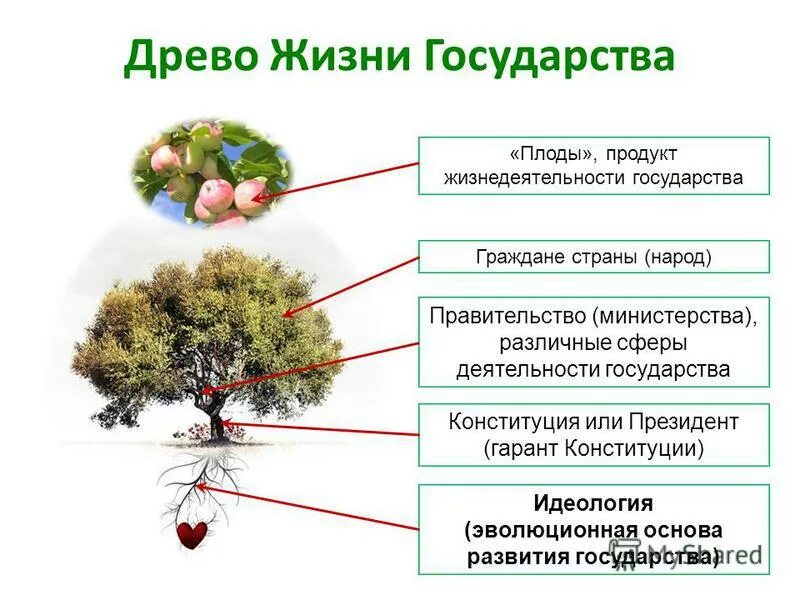 Древо Жизни Государства

«Плоды», продукт жизнедеятельности государства

Граждане страны (народ)

Правительство (министерства), различные сферы деятельности государства

Конституция или Президент (гарант Конституции)

Идеология (эволюционная основа развития государства)

MyShared